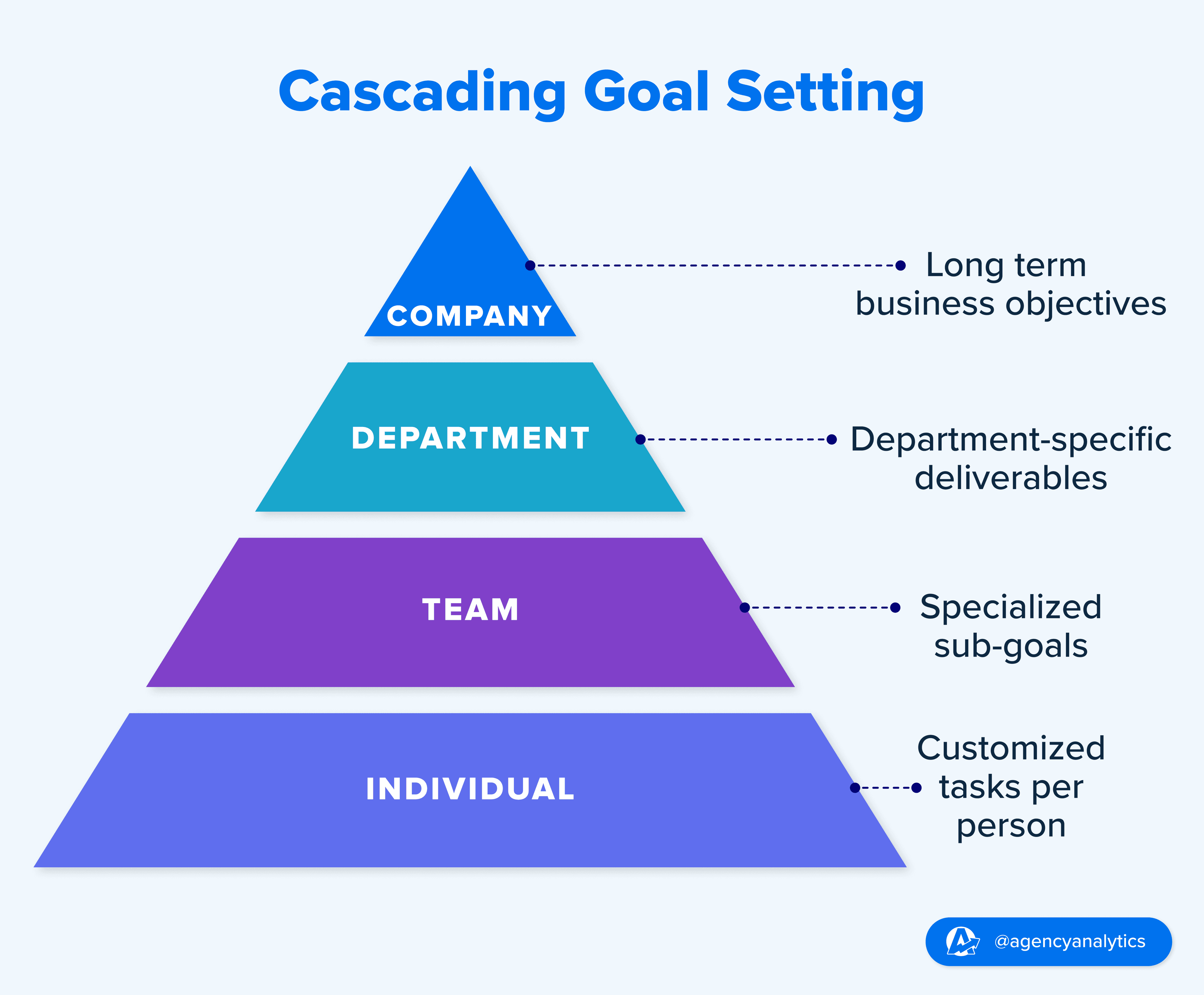 Cascading Goal Setting

COMPANY

Long term business objectives

DEPARTMENT

Department-specific deliverables

TEAM

Specialized sub-goals

INDIVIDUAL

Customized tasks per person

@agencyanalytics